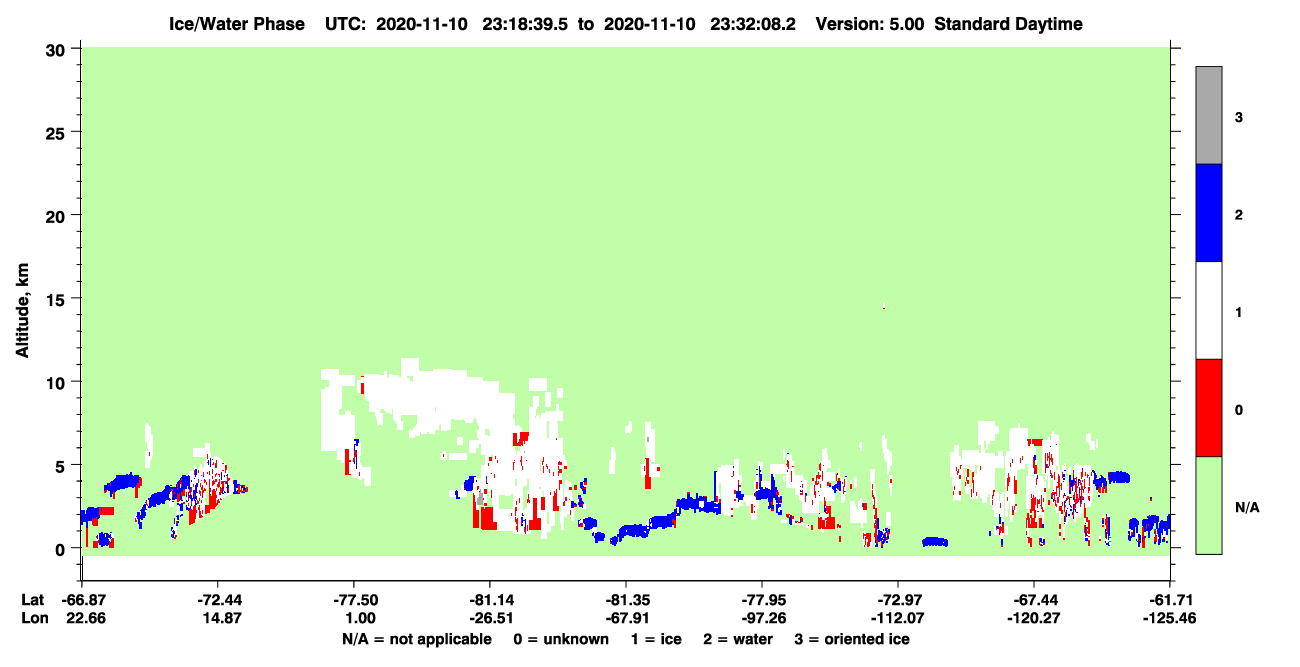 Ice/Water Phase UTC: 2020-11-10 23:18:39.5 to 2020-11-10 23:32:08.2 Version: 5.00 Standard Daytime

Altitude, km

30
25
20
15
10
5
0

3
2
1
0
N/A

| Lat | -66.87 | -72.44 | -77.50 | -81.14 | -81.35 | -77.95 | -72.97 | -67.44 | -61.71 |
|---|---|---|---|---|---|---|---|---|---|
| Lon | 22.66 | 14.87 | 1.00 | -26.51 | -67.91 | -97.26 | -112.07 | -120.27 | -125.46 |

N/A = not applicable 0 = unknown 1 = ice 2 = water 3 = oriented ice